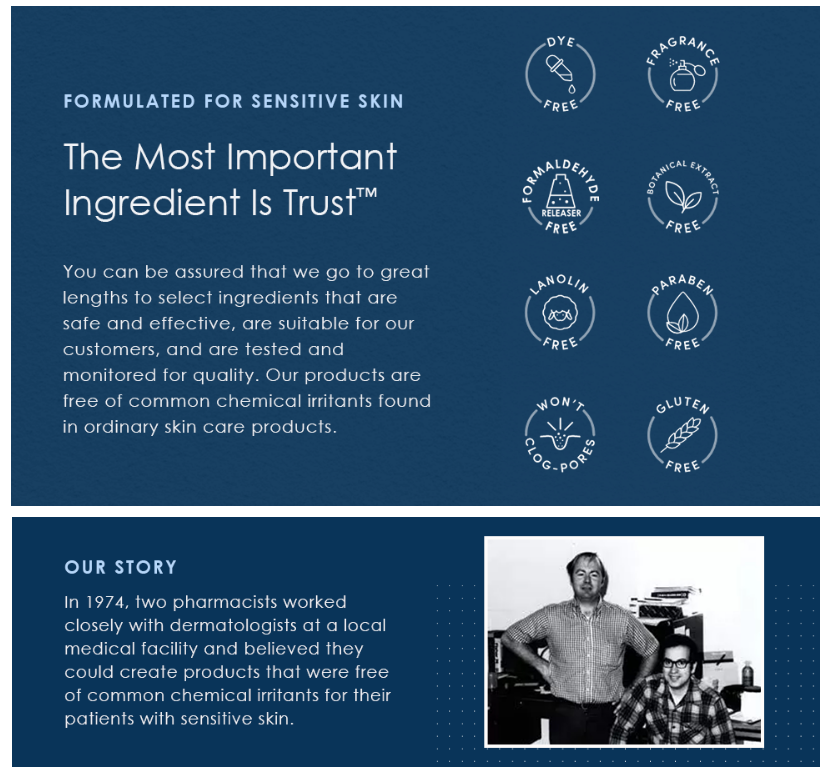 FORMULATED FOR SENSITIVE SKIN

The Most Important Ingredient Is Trust™

You can be assured that we go to great lengths to select ingredients that are safe and effective, are suitable for our customers, and are tested and monitored for quality. Our products are free of common chemical irritants found in ordinary skin care products.

DYE FREE

FRAGRANCE FREE

FORMALDEHYDE RELEASER FREE

BOTANICAL EXTRACT FREE

LANOLIN FREE

PARABEN FREE

WON'T CLOG-PORES

GLUTEN FREE

OUR STORY

In 1974, two pharmacists worked closely with dermatologists at a local medical facility and believed they could create products that were free of common chemical irritants for their patients with sensitive skin.